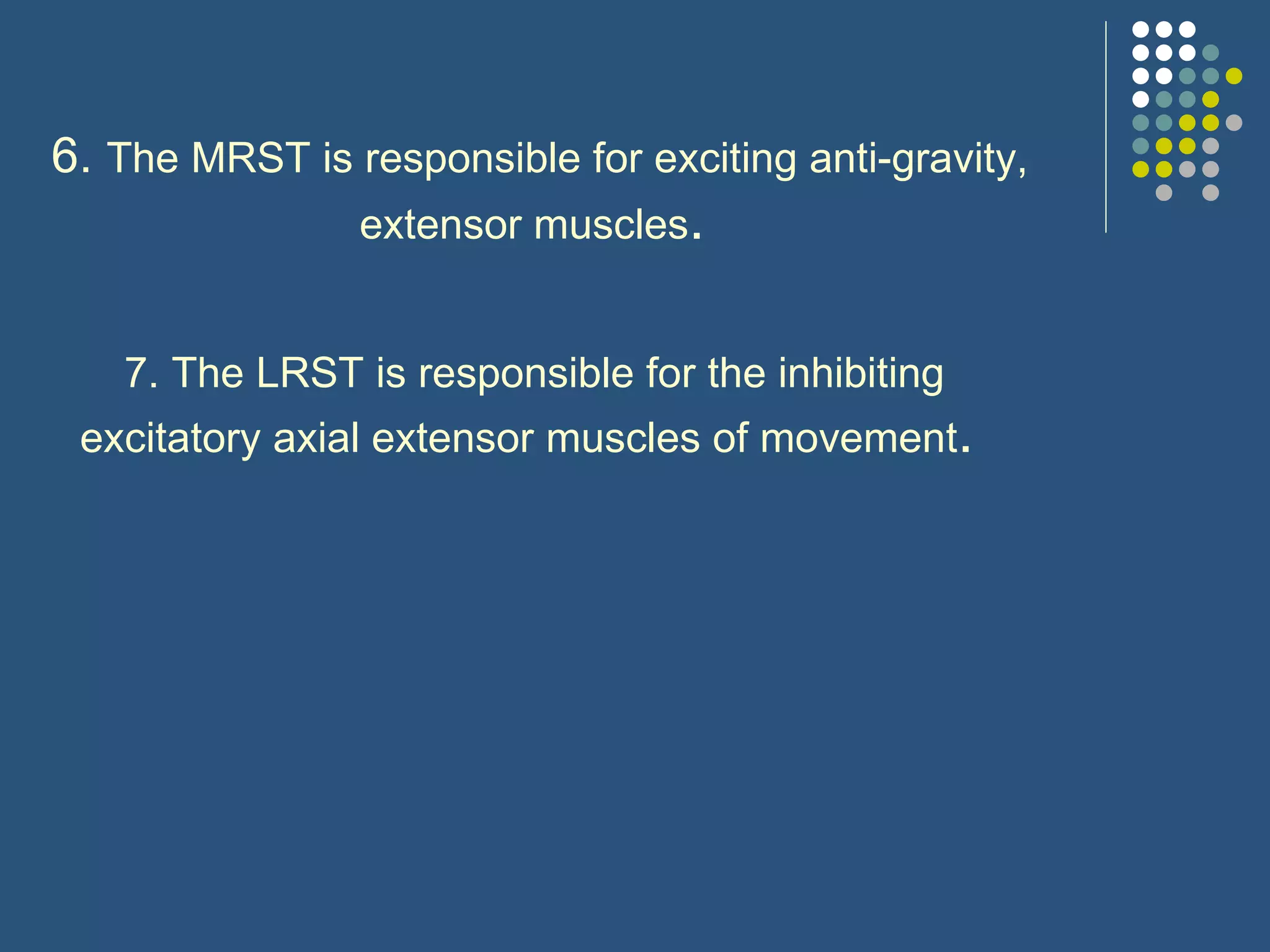 6. The MRST is responsible for exciting anti-gravity, extensor muscles.

7. The LRST is responsible for the inhibiting excitatory axial extensor muscles of movement.